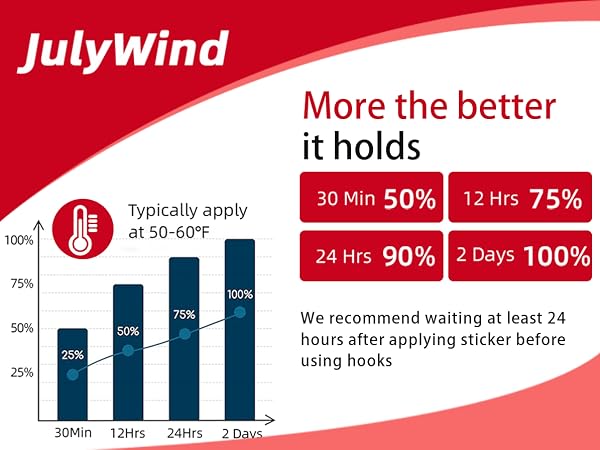 JulyWind

More the better
it holds

30 Min 50%
12 Hrs 75%
24 Hrs 90%
2 Days 100%

We recommend waiting at least 24 hours after applying sticker before using hooks

Typically apply at 50-60°F

100%
75%
50%
25%

25%
50%
75%
100%

30Min
12Hrs
24Hrs
2 Days